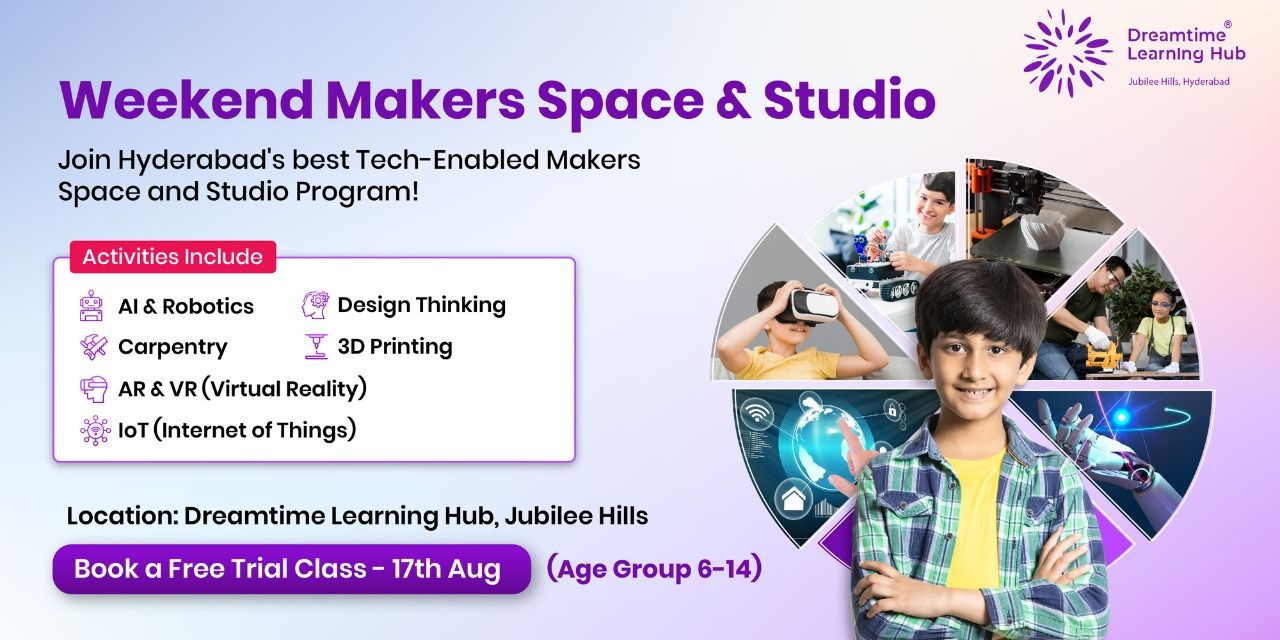 Dreamtime® Learning Hub
Jubilee Hills, Hyderabad

Weekend Makers Space & Studio

Join Hyderabad's best Tech-Enabled Makers Space and Studio Program!

Activities Include

AI & Robotics
Design Thinking
Carpentry
3D Printing
AR & VR (Virtual Reality)
IoT (Internet of Things)

Location: Dreamtime Learning Hub, Jubilee Hills

Book a Free Trial Class - 17th Aug

(Age Group 6-14)